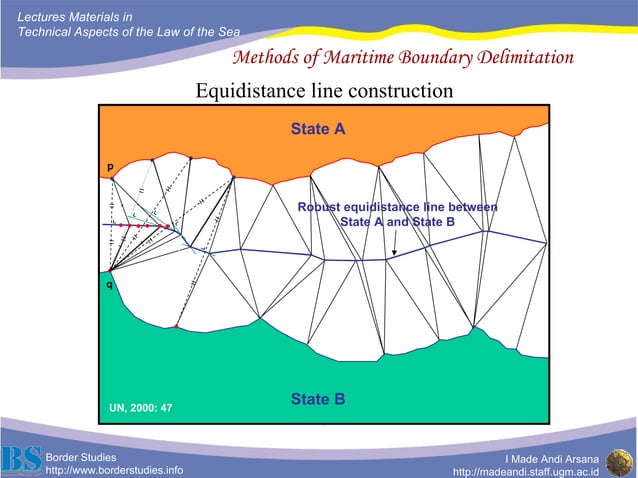 Lectures Materials in
Technical Aspects of the Law of the Sea

Methods of Maritime Boundary Delimitation

Equidistance line construction

State A

p

Robust equidistance line between State A and State B

q

State B

UN, 2000: 47

BS Border Studies
http://www.borderstudies.info

I Made Andi Arsana
http://madeandi.staff.ugm.ac.id